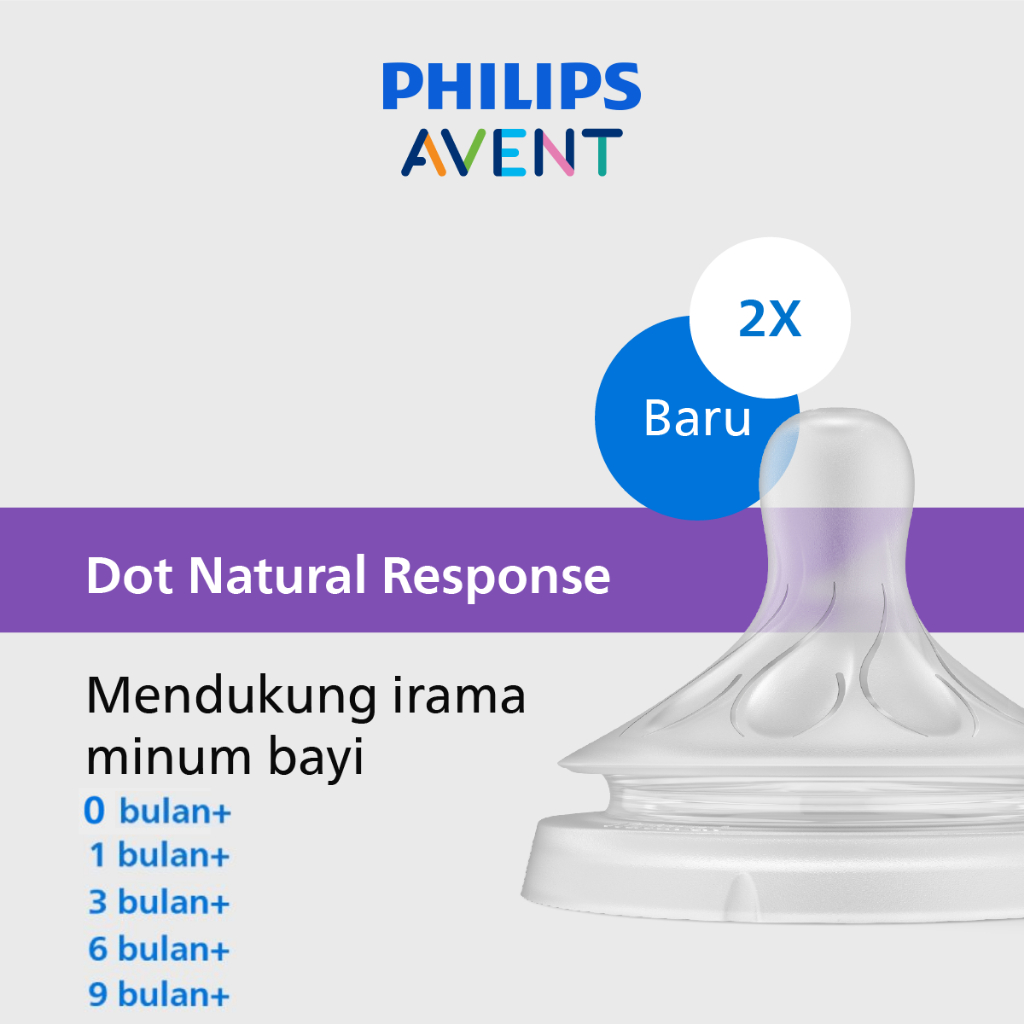 PHILIPS
AVENT

2X

Baru

Dot Natural Response

Mendukung irama minum bayi

0 bulan+
1 bulan+
3 bulan+
6 bulan+
9 bulan+